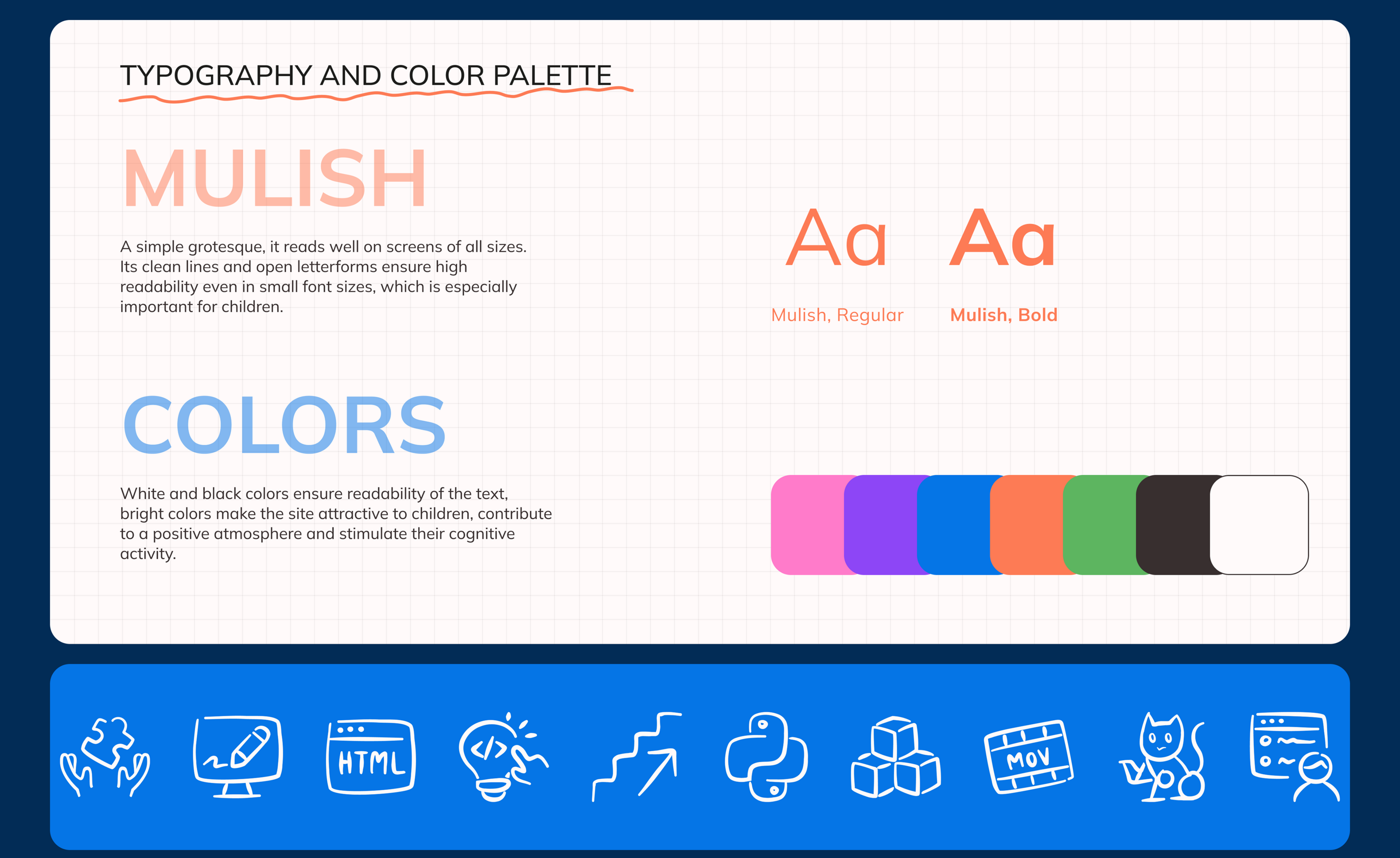 TYPOGRAPHY AND COLOR PALETTE

MULISH

A simple grotesque, it reads well on screens of all sizes. Its clean lines and open letterforms ensure high readability even in small font sizes, which is especially important for children.

Aa Aa

Mulish, Regular Mulish, Bold

COLORS

White and black colors ensure readability of the text, bright colors make the site attractive to children, contribute to a positive atmosphere and stimulate their cognitive activity.

HTML

</>

MOV